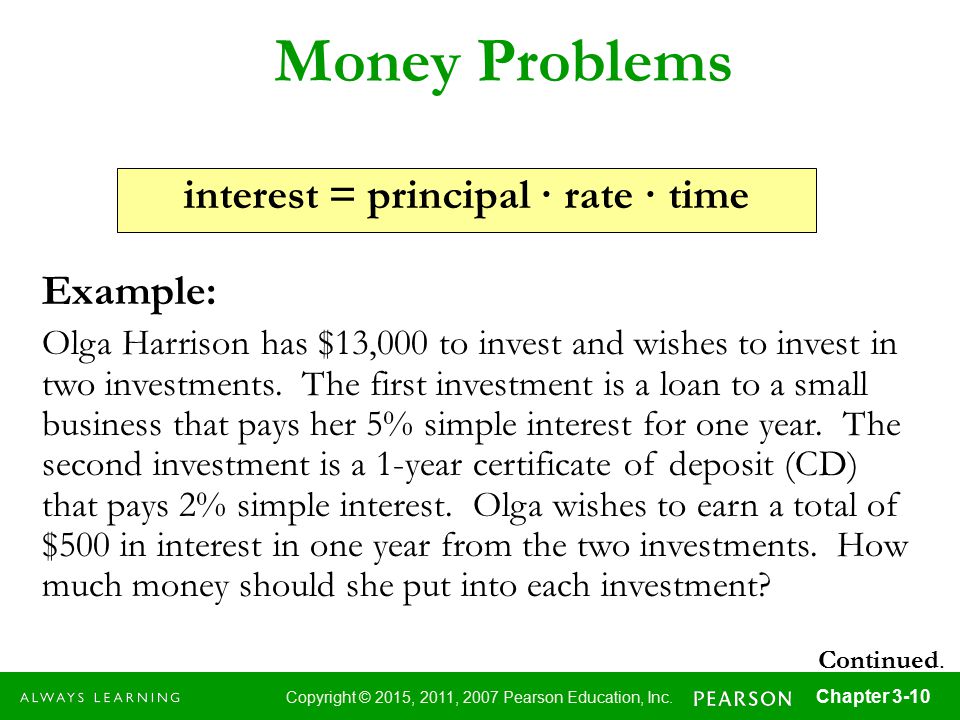 Money Problems

interest = principal · rate · time

Example:

Olga Harrison has \$13,000 to invest and wishes to invest in two investments. The first investment is a loan to a small business that pays her 5% simple interest for one year. The second investment is a 1-year certificate of deposit (CD) that pays 2% simple interest. Olga wishes to earn a total of \$500 in interest in one year from the two investments. How much money should she put into each investment?

Continued.

ALWAYS LEARNING

Copyright © 2015, 2011, 2007 Pearson Education, Inc.

PEARSON

Chapter 3-10